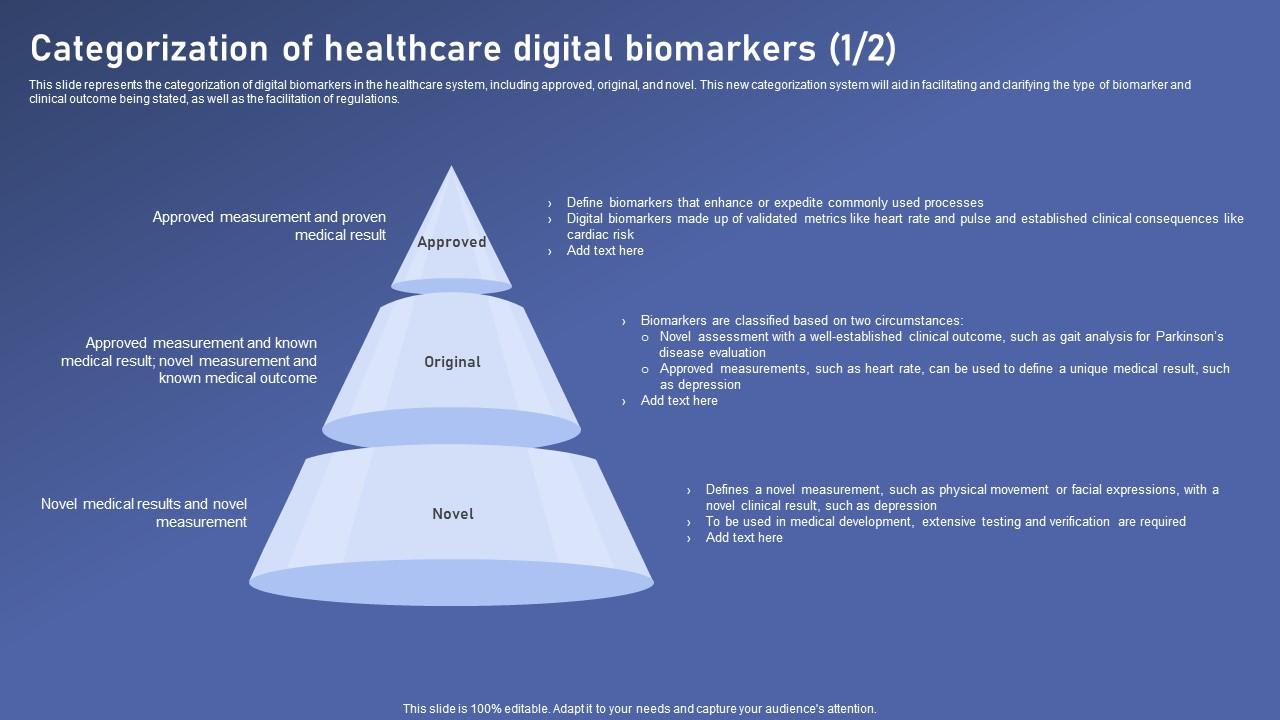 Categorization of healthcare digital biomarkers (1/2)

This slide represents the categorization of digital biomarkers in the healthcare system, including approved, original, and novel. This new categorization system will aid in facilitating and clarifying the type of biomarker and clinical outcome being stated, as well as the facilitation of regulations.

Approved measurement and proven medical result

Approved

› Define biomarkers that enhance or expedite commonly used processes
› Digital biomarkers made up of validated metrics like heart rate and pulse and established clinical consequences like cardiac risk
› Add text here

Approved measurement and known medical result; novel measurement and known medical outcome

Original

› Biomarkers are classified based on two circumstances:
o Novel assessment with a well-established clinical outcome, such as gait analysis for Parkinson's disease evaluation
o Approved measurements, such as heart rate, can be used to define a unique medical result, such as depression
› Add text here

Novel medical results and novel measurement

Novel

› Defines a novel measurement, such as physical movement or facial expressions, with a novel clinical result, such as depression
› To be used in medical development, extensive testing and verification are required
› Add text here

This slide is 100% editable. Adapt it to your needs and capture your audience's attention.